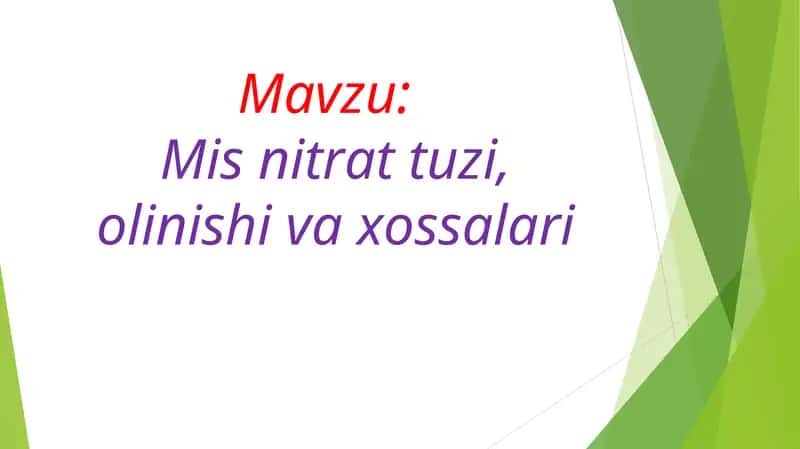 Mavzu:
Mis nitrat tuzi, olinishi va xossalari